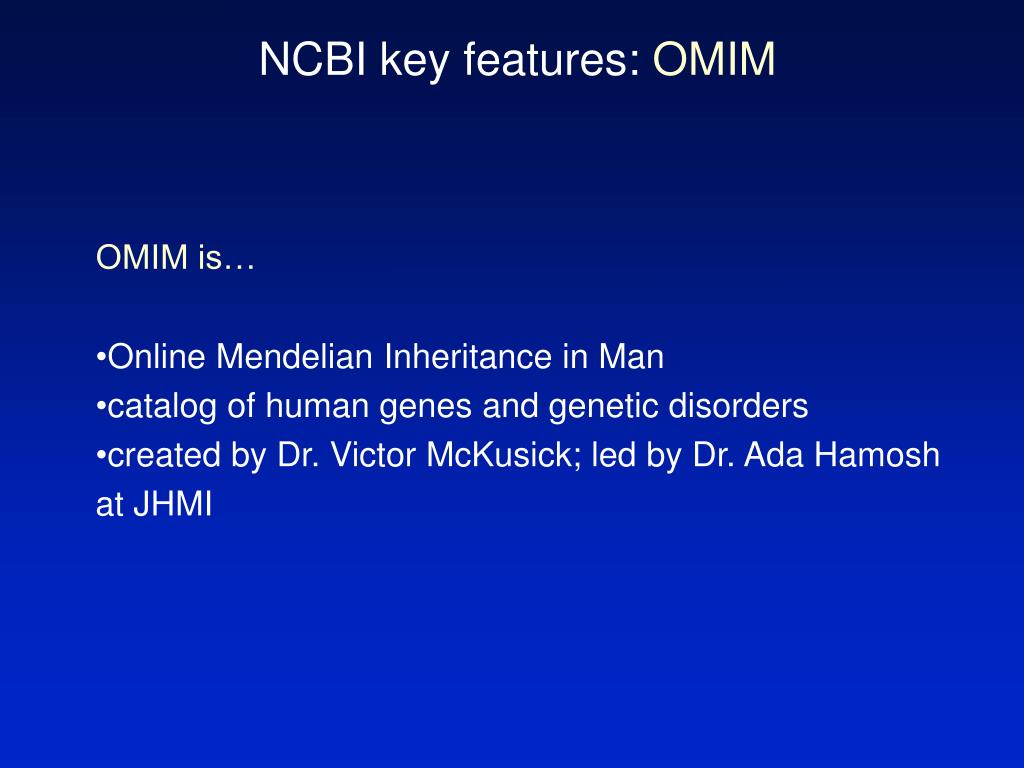 NCBI key features: OMIM

OMIM is…

•Online Mendelian Inheritance in Man
•catalog of human genes and genetic disorders
•created by Dr. Victor McKusick; led by Dr. Ada Hamosh at JHMI